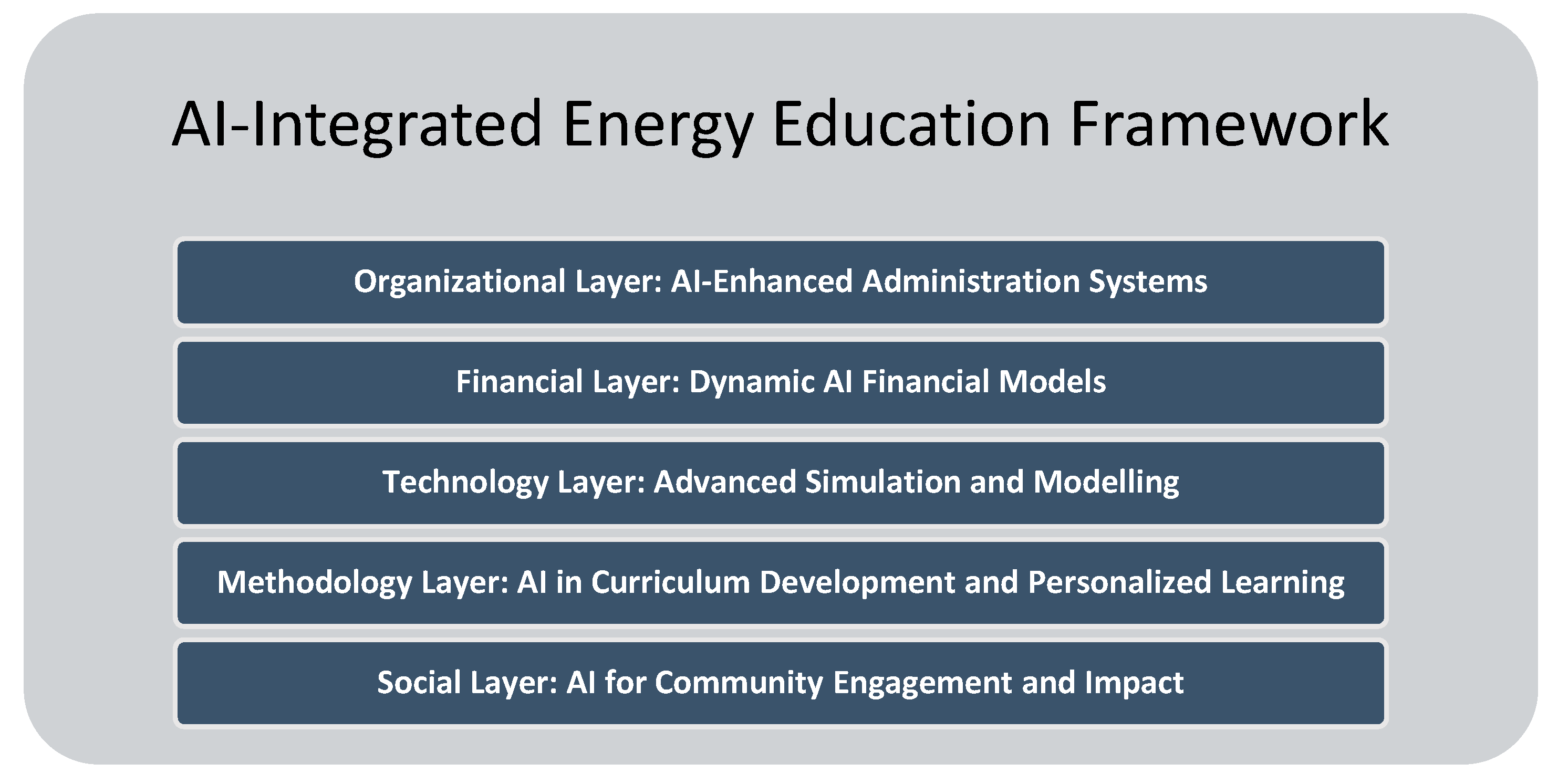 AI-Integrated Energy Education Framework

Organizational Layer: AI-Enhanced Administration Systems

Financial Layer: Dynamic AI Financial Models

Technology Layer: Advanced Simulation and Modelling

Methodology Layer: AI in Curriculum Development and Personalized Learning

Social Layer: AI for Community Engagement and Impact